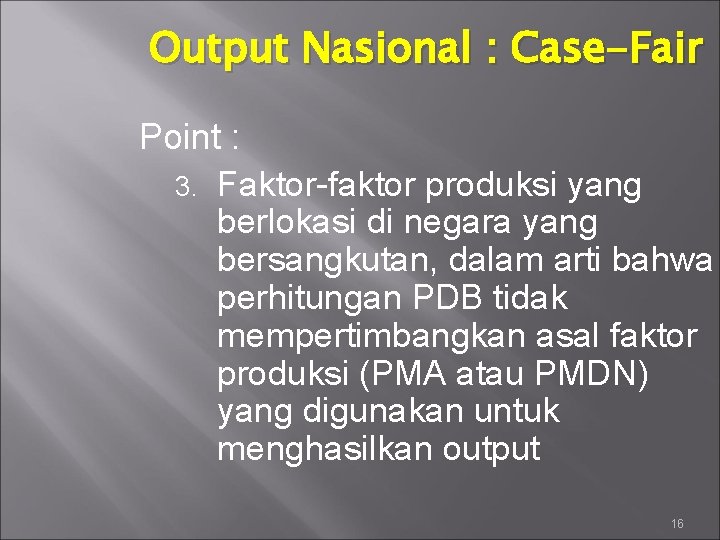 Output Nasional : Case-Fair

Point :

3. Faktor-faktor produksi yang berlokasi di negara yang bersangkutan, dalam arti bahwa perhitungan PDB tidak mempertimbangkan asal faktor produksi (PMA atau PMDN) yang digunakan untuk menghasilkan output

16